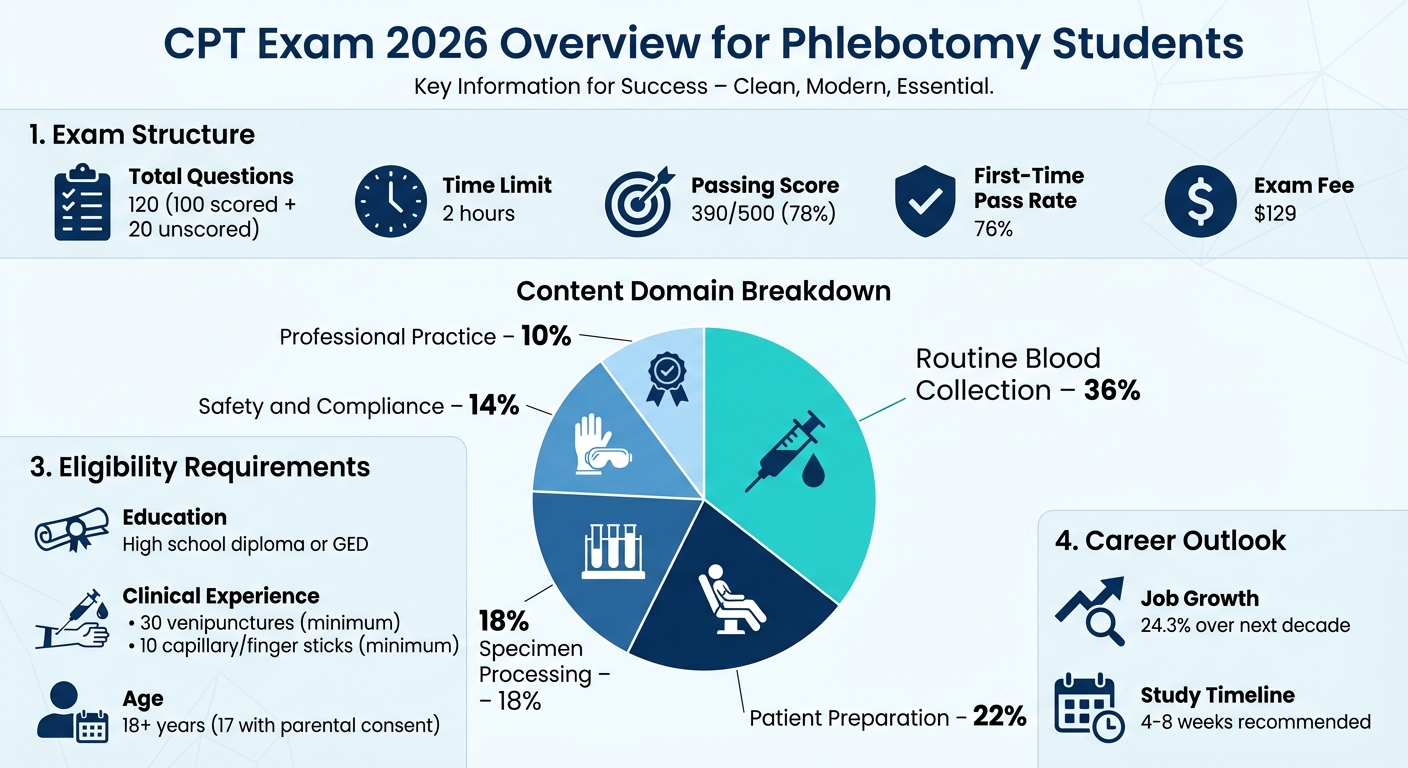 CPT Exam 2026 Overview for Phlebotomy Students

Key Information for Success – Clean, Modern, Essential.

1. Exam Structure

Total Questions
120 (100 scored + 20 unscored)

Time Limit
2 hours

Passing Score
390/500 (78%)

First-Time Pass Rate
76%

Exam Fee
$129

Content Domain Breakdown

Professional Practice – 10%

Safety and Compliance – 14%

Routine Blood Collection – 36%

18% Specimen Processing – – 18%

Patient Preparation – 22%

3. Eligibility Requirements

Education
High school diploma or GED

Clinical Experience
• 30 venipunctures (minimum)
• 10 capillary/finger sticks (minimum)

Age
18+ years (17 with parental consent)

4. Career Outlook

Job Growth
24.3% over next decade

Study Timeline
4-8 weeks recommended